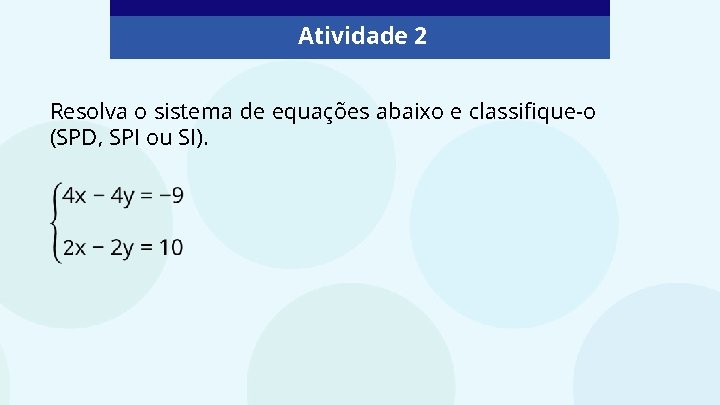 Atividade 2

Resolva o sistema de equações abaixo e classifique-o (SPD, SPI ou SI).

$\begin{cases} 4x - 4y = -9 \\ 2x - 2y = 10 \end{cases}$